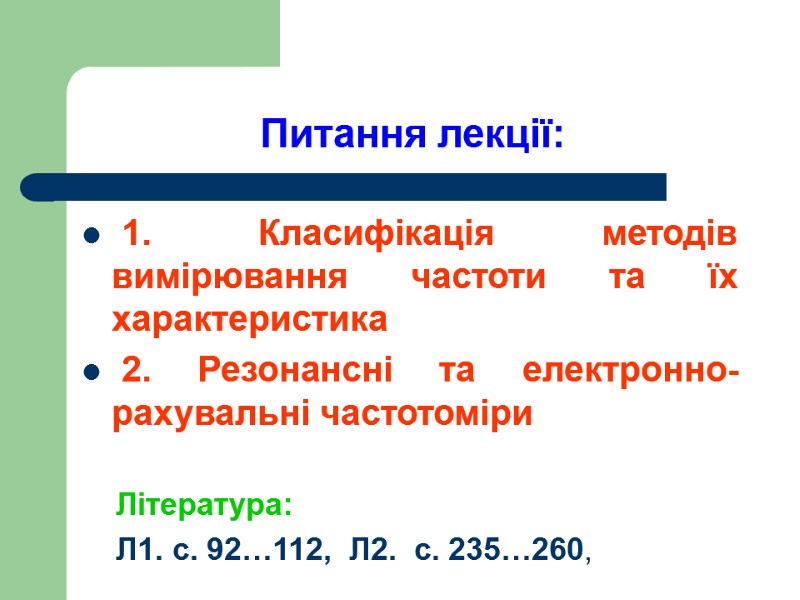 Питання лекції:

- 1. Класифікація методів вимірювання частоти та їх характеристика
- 2. Резонансні та електронно-рахувальні частотоміри

Література:

Л1. с. 92…112, Л2. с. 235…260,